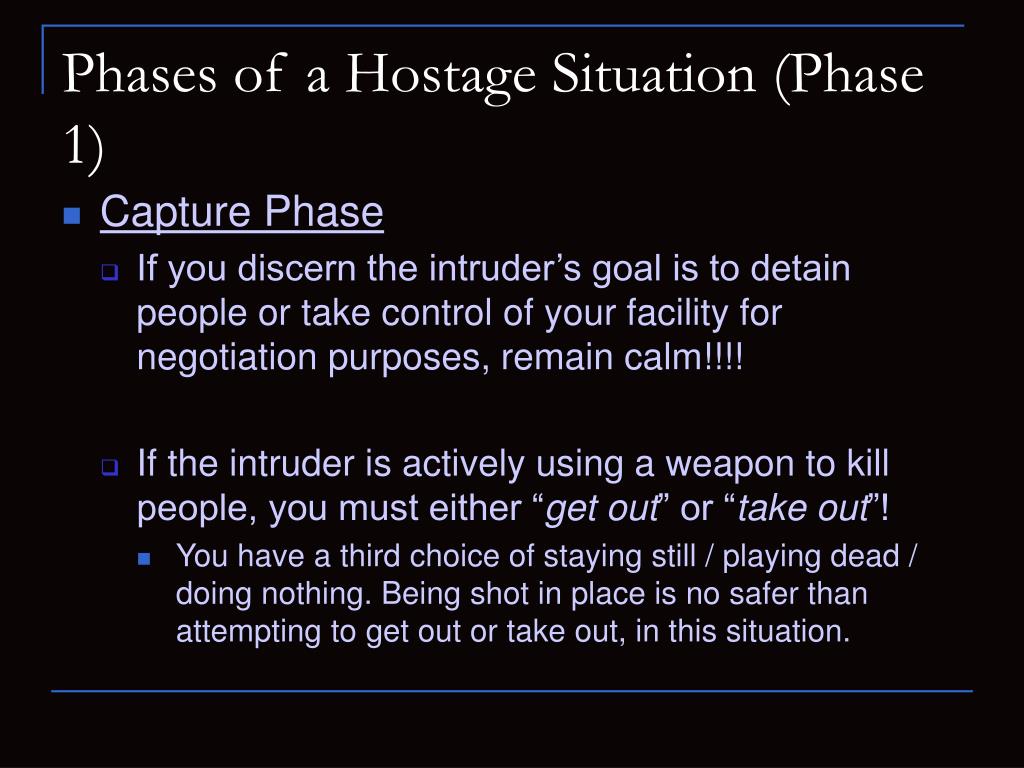 Phases of a Hostage Situation (Phase 1)

Capture Phase

If you discern the intruder’s goal is to detain people or take control of your facility for negotiation purposes, remain calm!!!!

If the intruder is actively using a weapon to kill people, you must either “get out” or “take out”!

You have a third choice of staying still / playing dead / doing nothing. Being shot in place is no safer than attempting to get out or take out, in this situation.